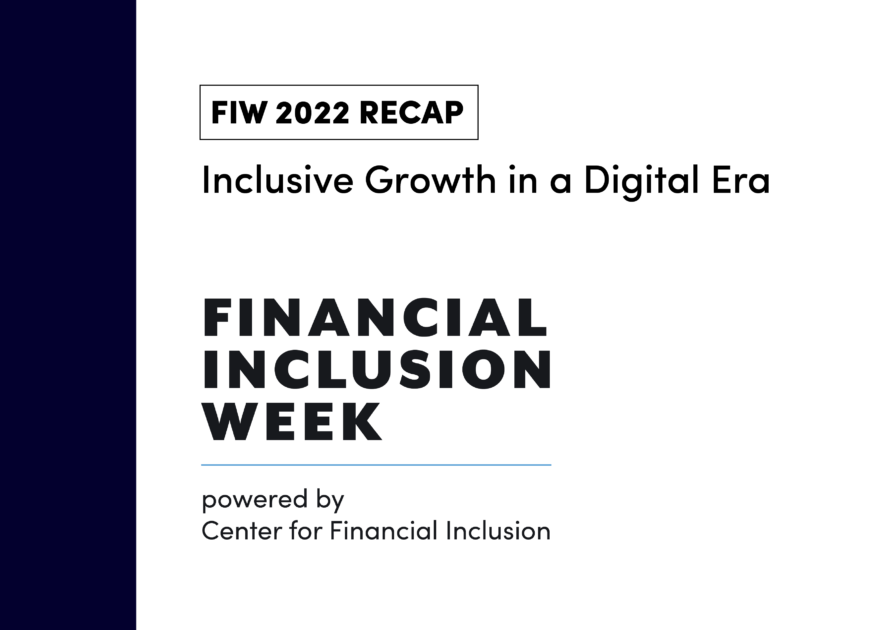 FIW 2022 RECAP

Inclusive Growth in a Digital Era

FINANCIAL INCLUSION WEEK

powered by
Center for Financial Inclusion